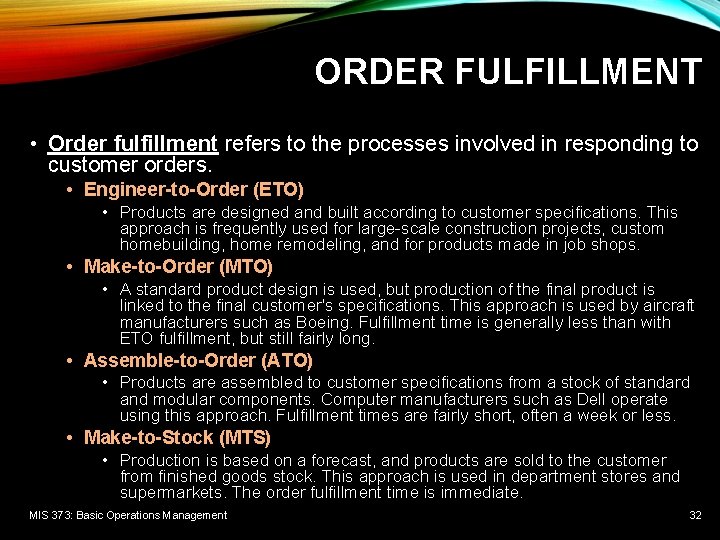 ORDER FULFILLMENT

• Order fulfillment refers to the processes involved in responding to customer orders.
  • Engineer-to-Order (ETO)
    • Products are designed and built according to customer specifications. This approach is frequently used for large-scale construction projects, custom homebuilding, home remodeling, and for products made in job shops.
  • Make-to-Order (MTO)
    • A standard product design is used, but production of the final product is linked to the final customer's specifications. This approach is used by aircraft manufacturers such as Boeing. Fulfillment time is generally less than with ETO fulfillment, but still fairly long.
  • Assemble-to-Order (ATO)
    • Products are assembled to customer specifications from a stock of standard and modular components. Computer manufacturers such as Dell operate using this approach. Fulfillment times are fairly short, often a week or less.
  • Make-to-Stock (MTS)
    • Production is based on a forecast, and products are sold to the customer from finished goods stock. This approach is used in department stores and supermarkets. The order fulfillment time is immediate.

MIS 373: Basic Operations Management

32